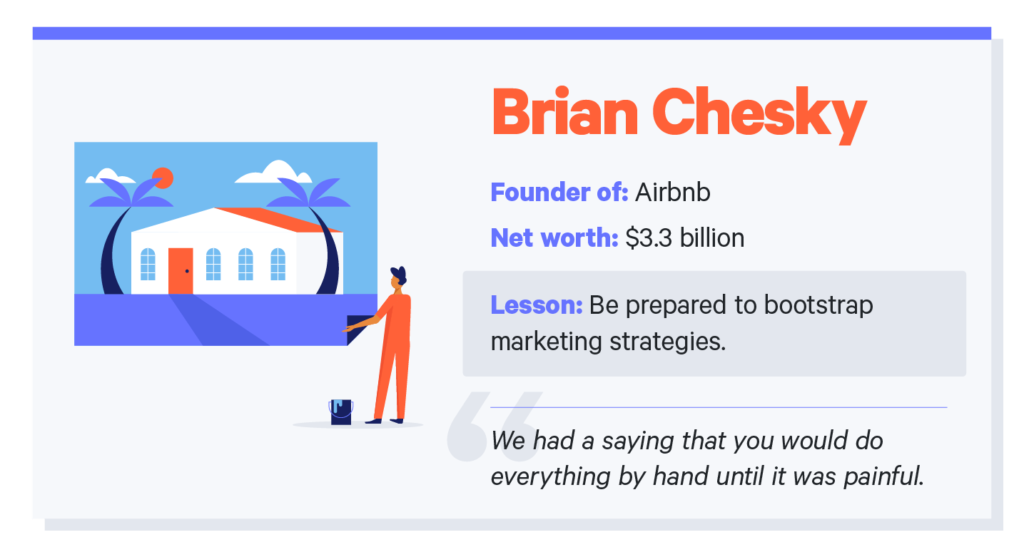 Brian Chesky

Founder of: Airbnb

Net worth: $3.3 billion

Lesson: Be prepared to bootstrap marketing strategies.

We had a saying that you would do everything by hand until it was painful.